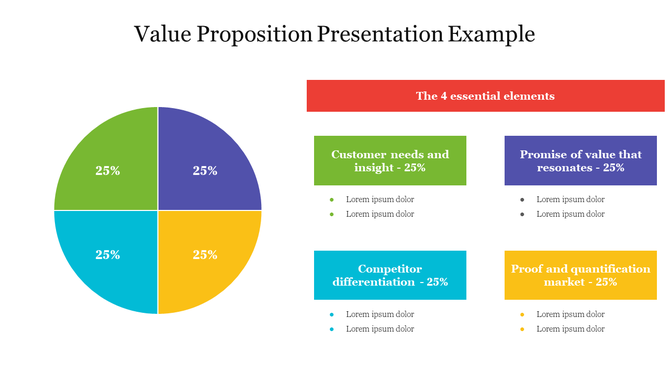 Value Proposition Presentation Example

25%

25%

25%

25%

The 4 essential elements

Customer needs and insight - 25%

- Lorem ipsum dolor
- Lorem ipsum dolor

Promise of value that resonates - 25%

- Lorem ipsum dolor
- Lorem ipsum dolor

Competitor differentiation - 25%

- Lorem ipsum dolor
- Lorem ipsum dolor

Proof and quantification market - 25%

- Lorem ipsum dolor
- Lorem ipsum dolor